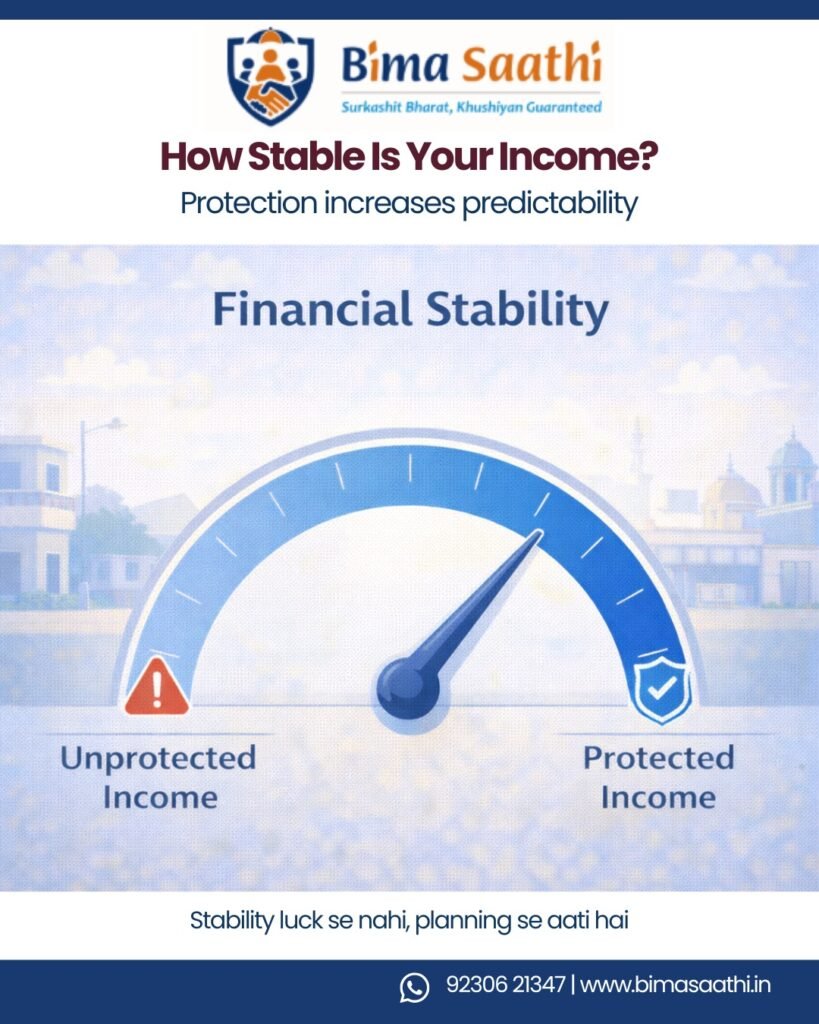 Bima Saathi
Surkashit Bharat, Khushiyan Guaranteed

How Stable Is Your Income?
Protection increases predictability

Financial Stability

Unprotected Income

Protected Income

Stability luck se nahi, planning se aati hai

92306 21347 | www.bimasaathi.in